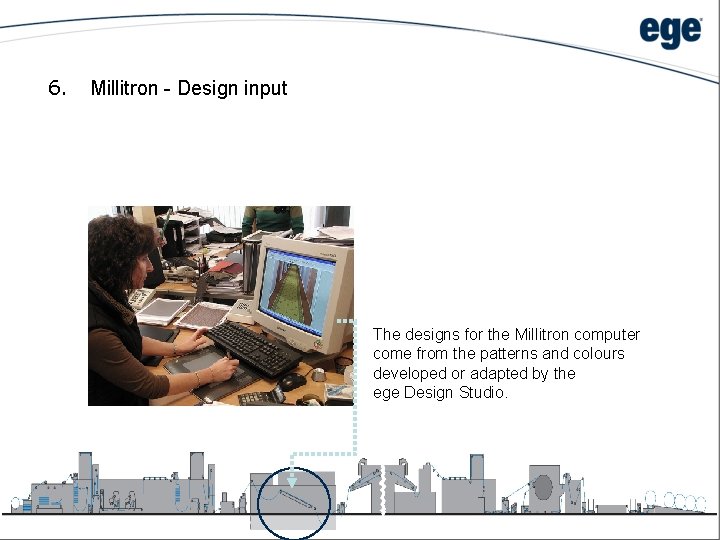 ege

6. Millitron - Design input

The designs for the Millitron computer come from the patterns and colours developed or adapted by the ege Design Studio.